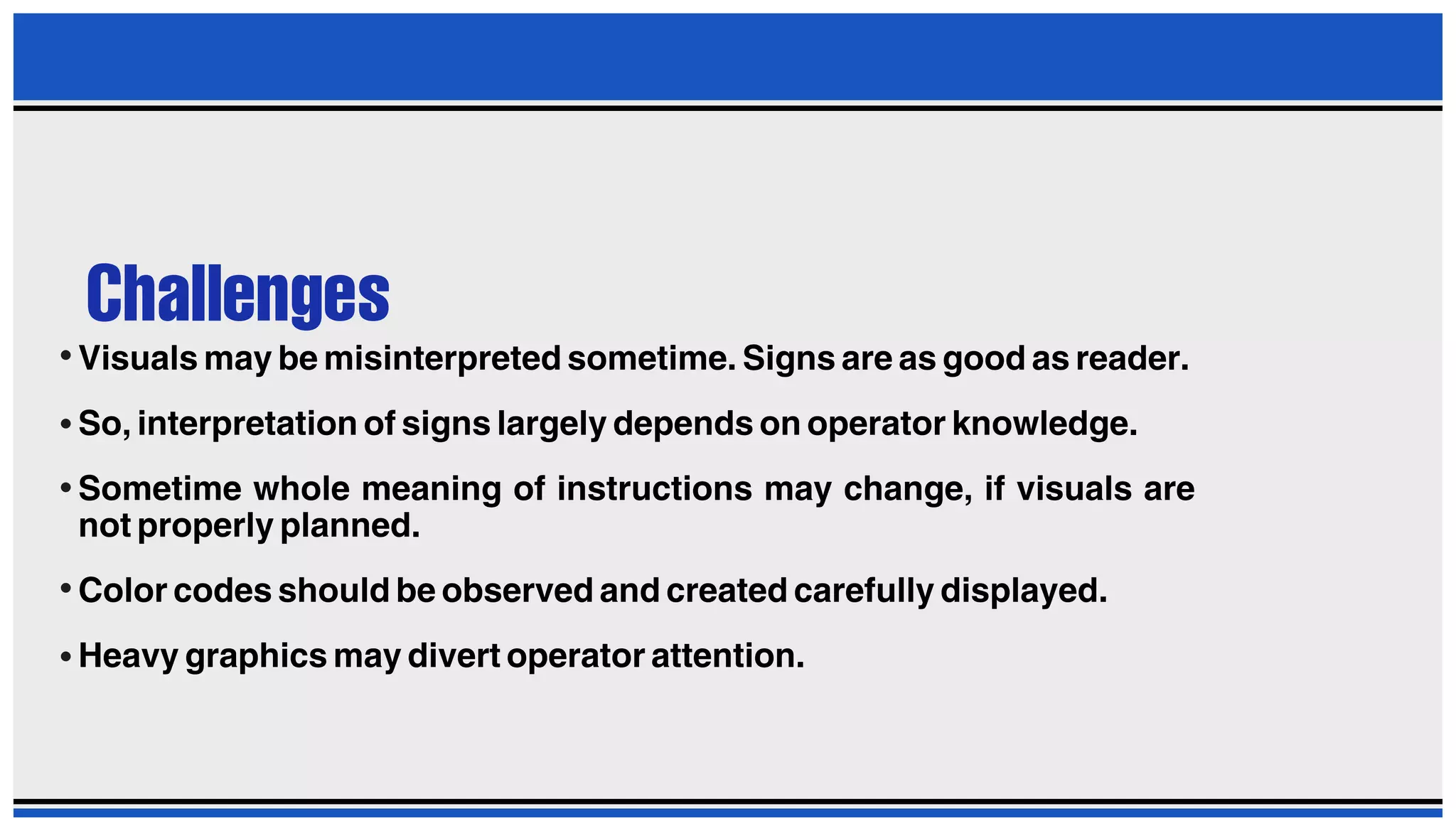 Challenges

• Visuals may be misinterpreted sometime. Signs are as good as reader.

• So, interpretation of signs largely depends on operator knowledge.

• Sometime whole meaning of instructions may change, if visuals are not properly planned.

• Color codes should be observed and created carefully displayed.

• Heavy graphics may divert operator attention.